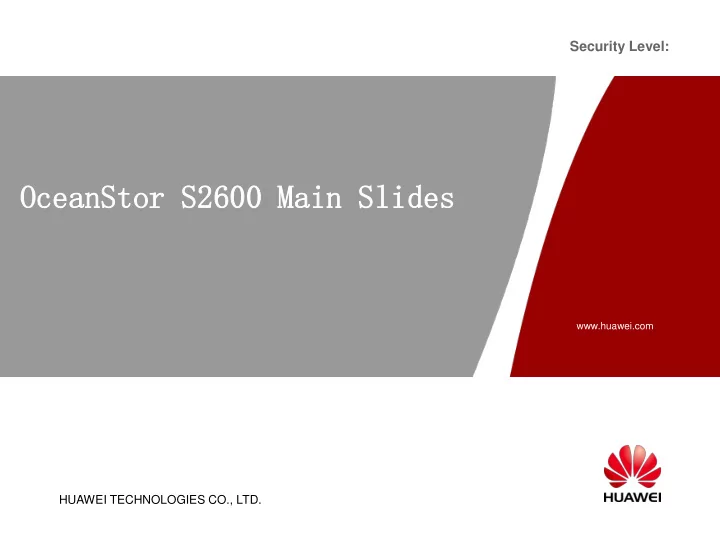 Security Level:

OceanStor S2600 Main Slides

www.huawei.com

HUAWEI TECHNOLOGIES CO., LTD.

HUAWEI